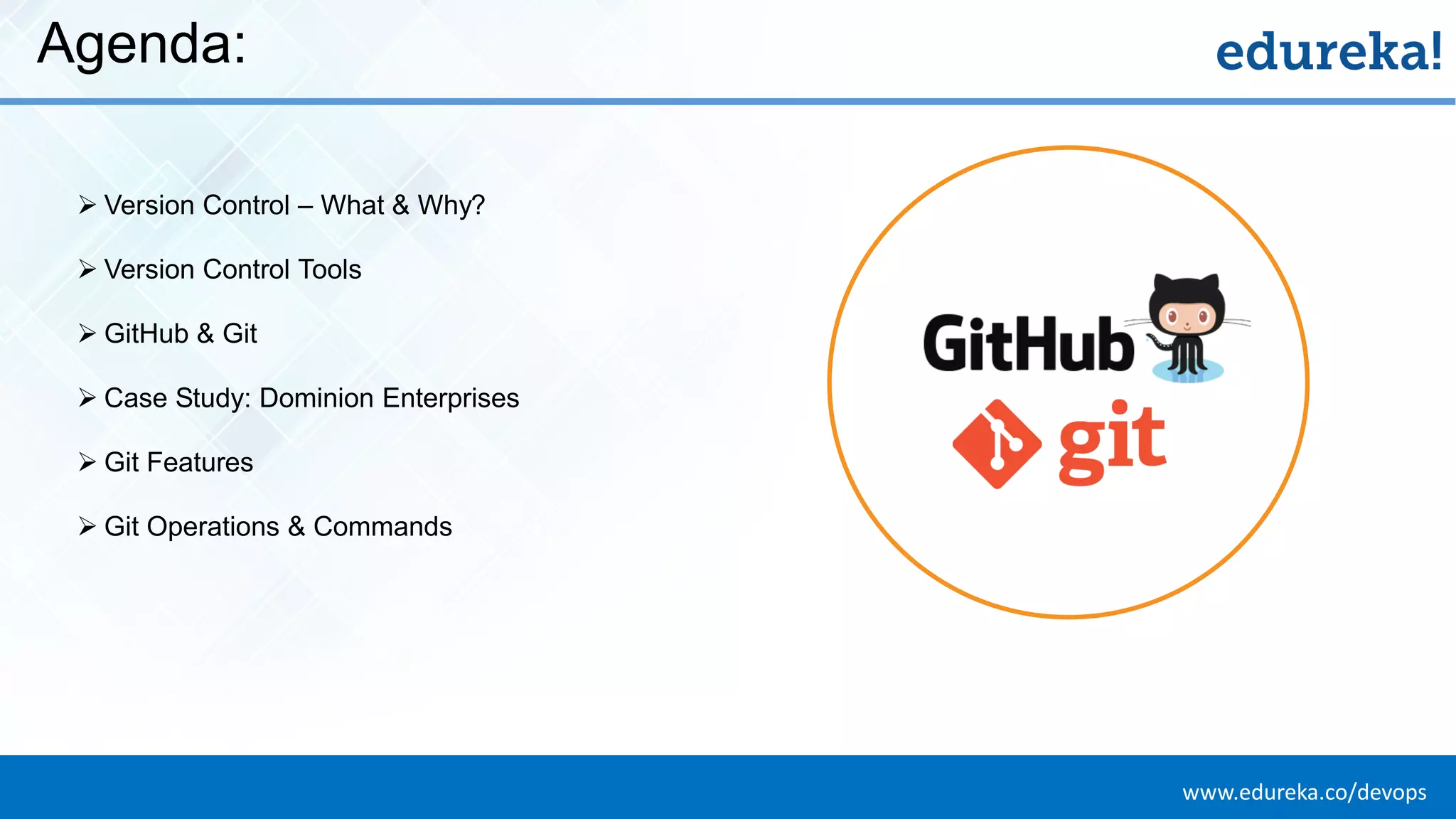 Agenda:

edureka!

➢ Version Control – What & Why?

➢ Version Control Tools

➢ GitHub & Git

➢ Case Study: Dominion Enterprises

➢ Git Features

➢ Git Operations & Commands

GitHub

git

www.edureka.co/devops